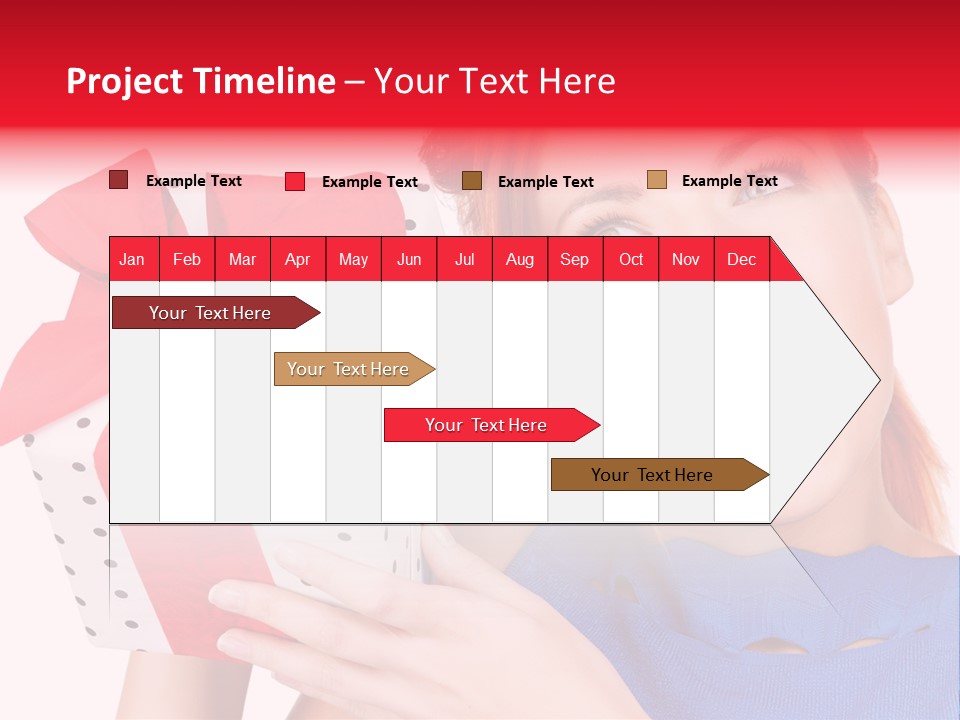 Project Timeline – Your Text Here

Example Text Example Text Example Text Example Text

| Jan | Feb | Mar | Apr | May | Jun | Jul | Aug | Sep | Oct | Nov | Dec |
|---|---|---|---|---|---|---|---|---|---|---|---|

Your Text Here

Your Text Here

Your Text Here

Your Text Here